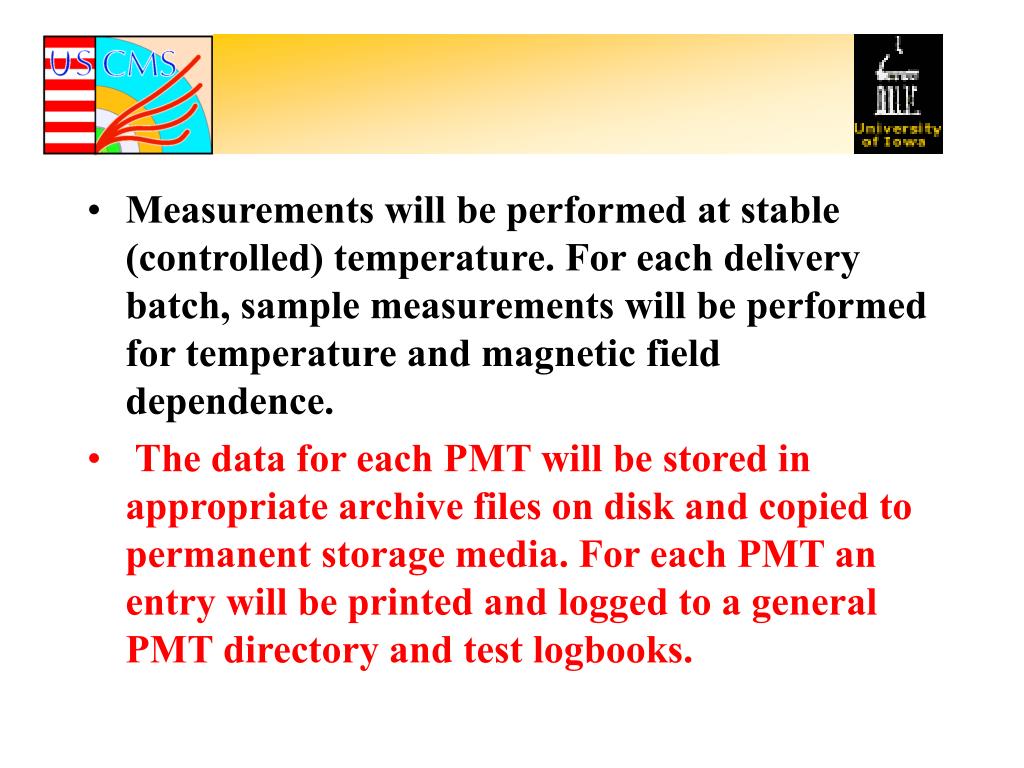 US CMS

University of Iowa

• Measurements will be performed at stable (controlled) temperature. For each delivery batch, sample measurements will be performed for temperature and magnetic field dependence.

• The data for each PMT will be stored in appropriate archive files on disk and copied to permanent storage media. For each PMT an entry will be printed and logged to a general PMT directory and test logbooks.